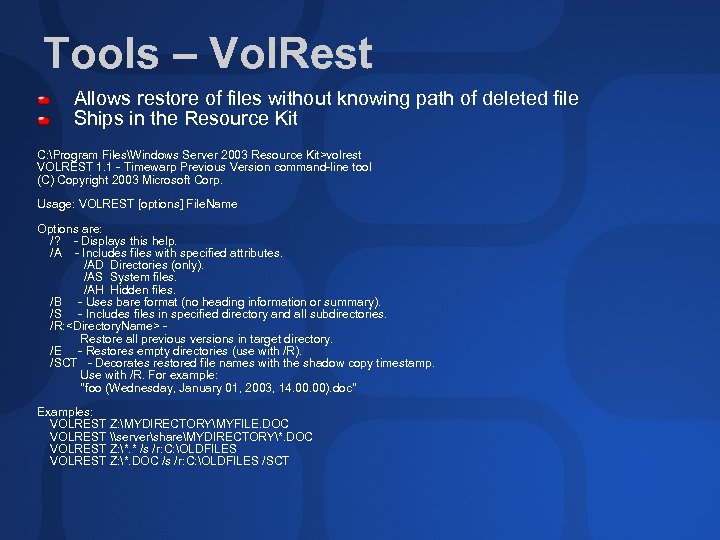 Tools – VolRest

Allows restore of files without knowing path of deleted file
Ships in the Resource Kit

C:\Program Files\Windows Server 2003 Resource Kit>volrest
VOLREST 1.1 - Timewarp Previous Version command-line tool
(C) Copyright 2003 Microsoft Corp.

Usage: VOLREST [options] FileName

Options are:
/? - Displays this help.
/A - Includes files with specified attributes.
/AD Directories (only).
/AS System files.
/AH Hidden files.
/B - Uses bare format (no heading information or summary).
/S - Includes files in specified directory and all subdirectories.
/R:<DirectoryName> -
Restore all previous versions in target directory.
/E - Restores empty directories (use with /R).
/SCT - Decorates restored file names with the shadow copy timestamp.
Use with /R. For example:
"foo (Wednesday, January 01, 2003, 14.00.00).doc"

Examples:
VOLREST Z:\MYDIRECTORY\MYFILE.DOC
VOLREST \\server\share\MYDIRECTORY\*.DOC
VOLREST Z:\*.* /s /r:C:\OLDFILES
VOLREST Z:\*.DOC /s /r:C:\OLDFILES /SCT